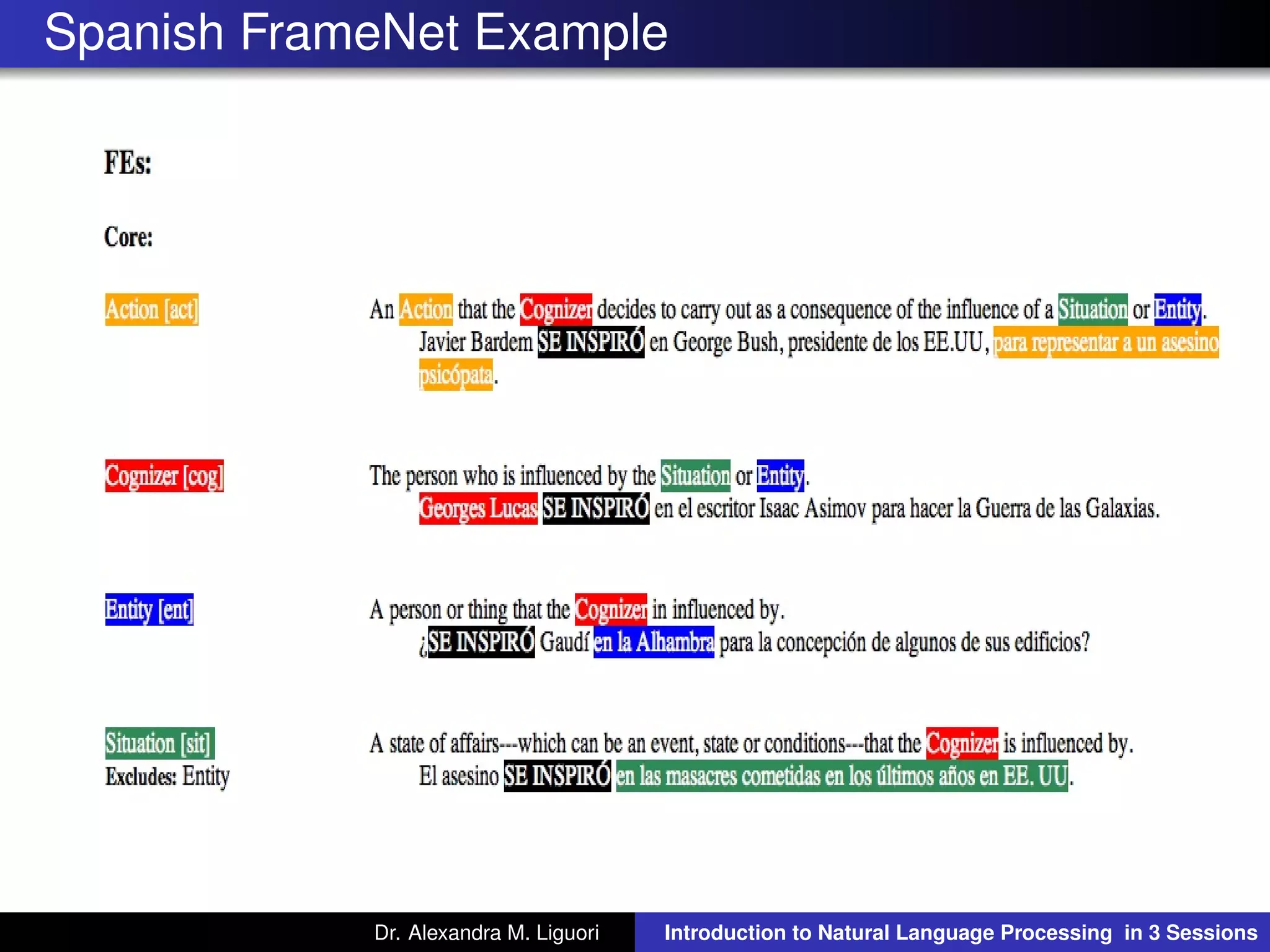 Spanish FrameNet Example

FEs:

Core:

Action [act]

An Action that the Cognizer decides to carry out as a consequence of the influence of a Situation or Entity.

Javier Bardem SE INSPIRÓ en George Bush, presidente de los EE.UU, para representar a un asesino psicópata.

Cognizer [cog]

The person who is influenced by the Situation or Entity.

Georges Lucas SE INSPIRÓ en el escritor Isaac Asimov para hacer la Guerra de las Galaxias.

Entity [ent]

A person or thing that the Cognizer in influenced by.

¿SE INSPIRÓ Gaudí en la Alhambra para la concepción de algunos de sus edificios?

Situation [sit]
Excludes: Entity

A state of affairs---which can be an event, state or conditions---that the Cognizer is influenced by.

El asesino SE INSPIRÓ en las masacres cometidas en los últimos años en EE. UU.

Dr. Alexandra M. Liguori Introduction to Natural Language Processing in 3 Sessions